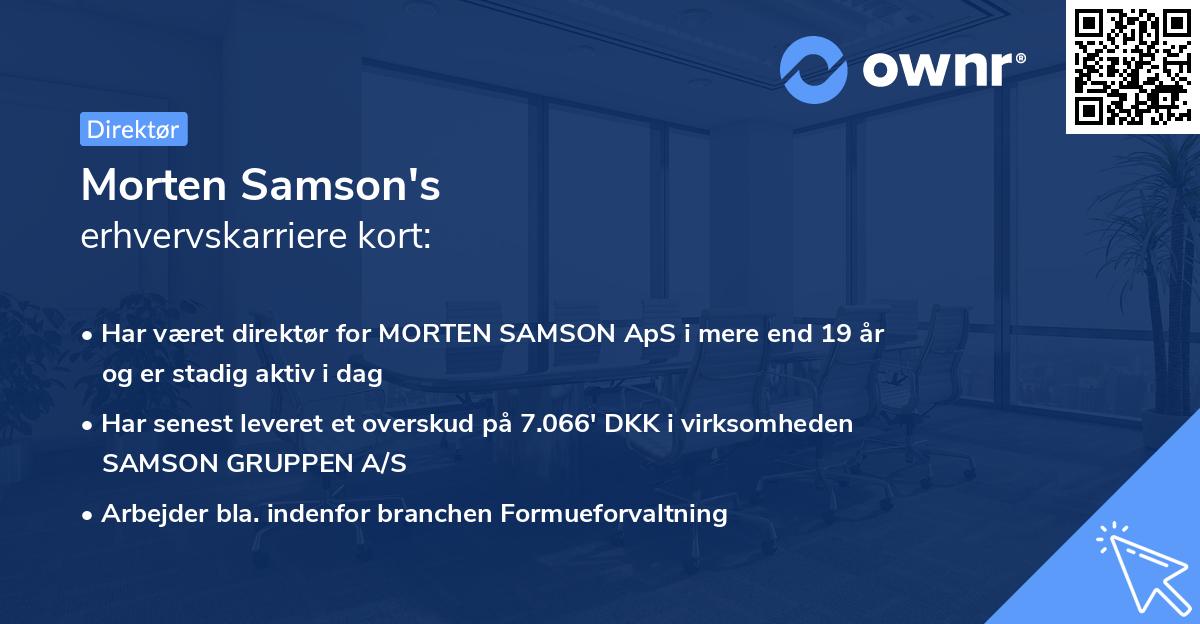 ownr®

Direktør

Morten Samson's
erhvervskarriere kort:

• Har været direktør for MORTEN SAMSON ApS i mere end 19 år og er stadig aktiv i dag

• Har senest leveret et overskud på 7.066' DKK i virksomheden SAMSON GRUPPEN A/S

• Arbejder bla. indenfor branchen Formueforvaltning